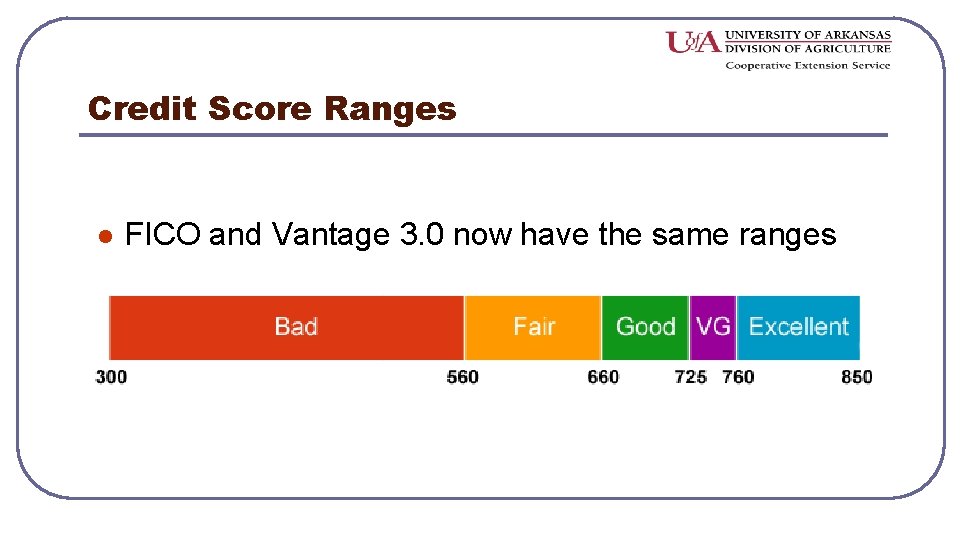 UofA UNIVERSITY OF ARKANSAS
DIVISION OF AGRICULTURE
Cooperative Extension Service

Credit Score Ranges

● FICO and Vantage 3.0 now have the same ranges

Bad Fair Good VG Excellent

300 560 660 725 760 850